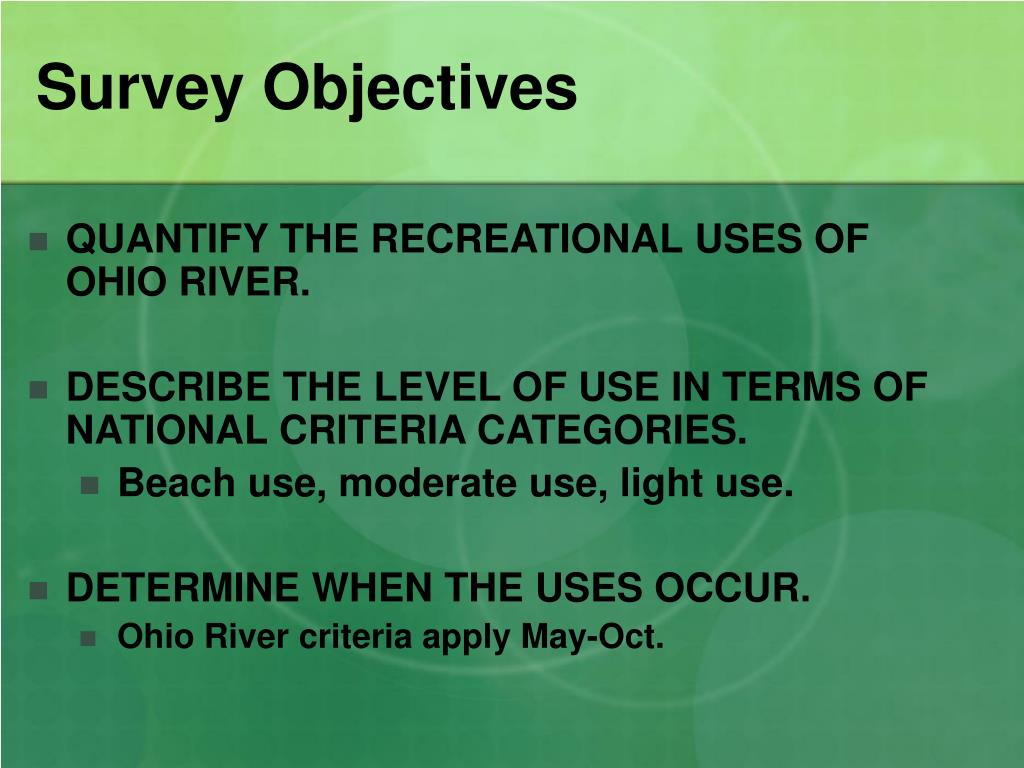 Survey Objectives

QUANTIFY THE RECREATIONAL USES OF OHIO RIVER.

DESCRIBE THE LEVEL OF USE IN TERMS OF NATIONAL CRITERIA CATEGORIES.

Beach use, moderate use, light use.

DETERMINE WHEN THE USES OCCUR.

Ohio River criteria apply May-Oct.